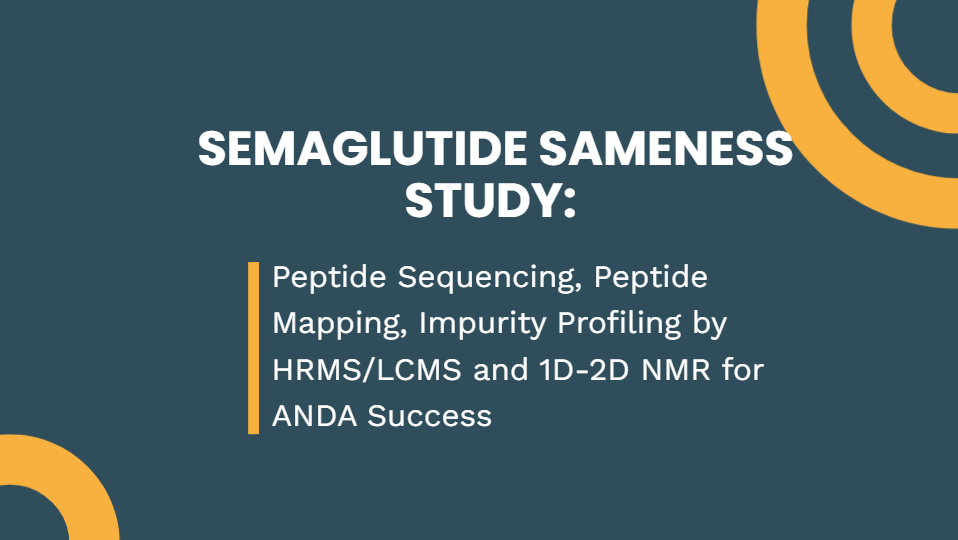 SEMAGLUTIDE SAMENESS STUDY:

Peptide Sequencing, Peptide Mapping, Impurity Profiling by HRMS/LCMS and 1D-2D NMR for ANDA Success